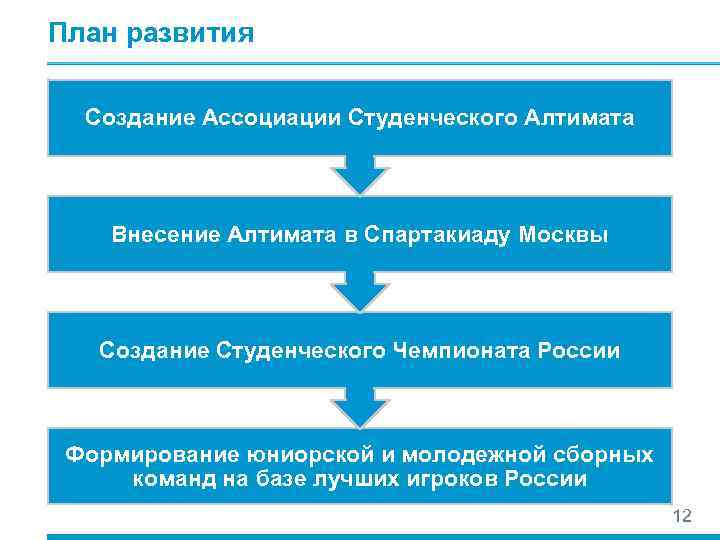 План развития

Создание Ассоциации Студенческого Алтимата

Внесение Алтимата в Спартакиаду Москвы

Создание Студенческого Чемпионата России

Формирование юниорской и молодежной сборных команд на базе лучших игроков России

12